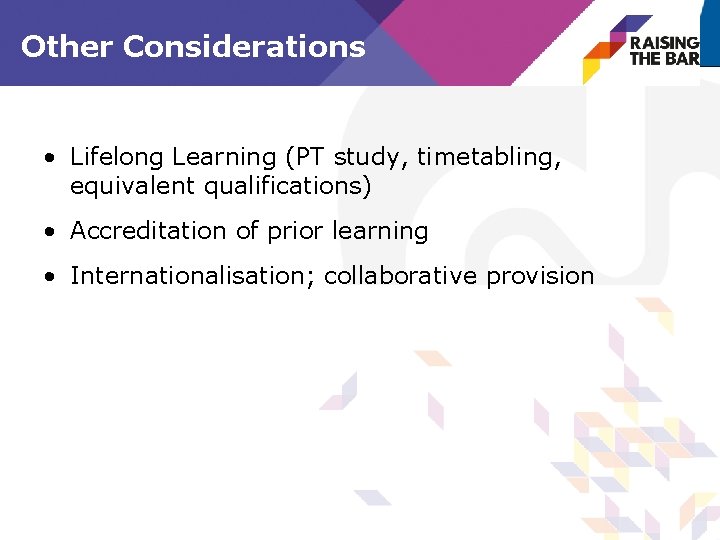 Other Considerations

RAISING THE BAR

• Lifelong Learning (PT study, timetabling, equivalent qualifications)

• Accreditation of prior learning

• Internationalisation; collaborative provision